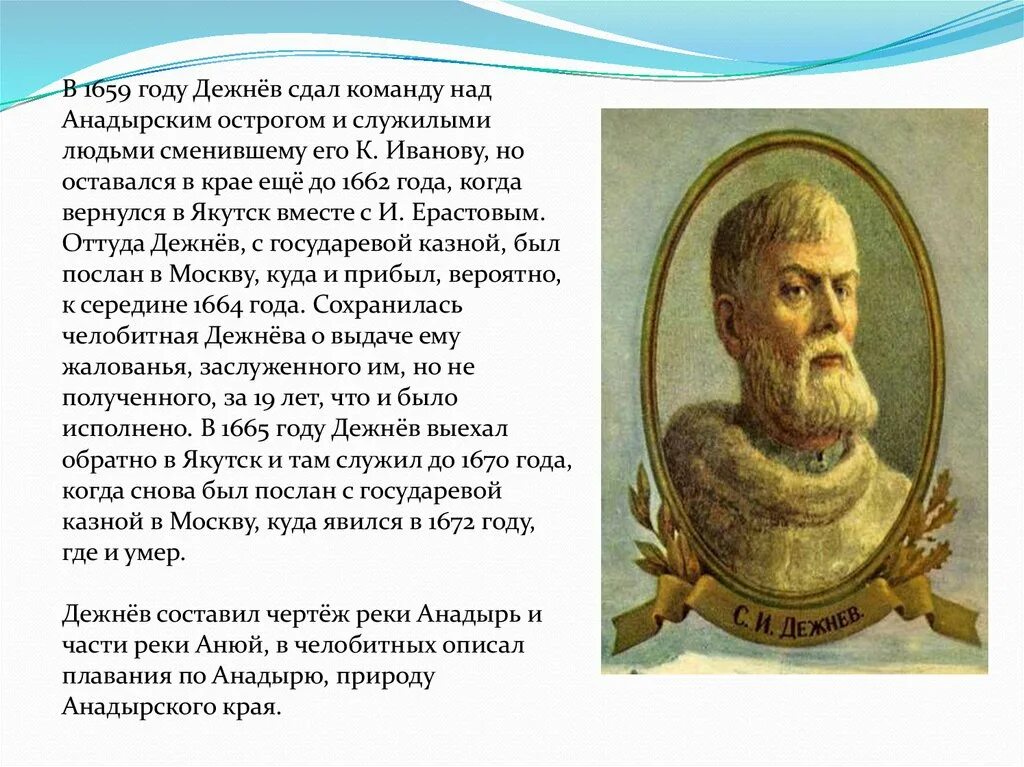 В 1659 году Дежнёв сдал команду над Анадырским острогом и служилыми людьми сменившему его К. Иванову, но оставался в крае ещё до 1662 года, когда вернулся в Якутск вместе с И. Ерастовым. Оттуда Дежнёв, с государевой казной, был послан в Москву, куда и прибыл, вероятно, к середине 1664 года. Сохранилась челобитная Дежнёва о выдаче ему жалованья, заслуженного им, но не полученного, за 19 лет, что и было исполнено. В 1665 году Дежнёв выехал обратно в Якутск и там служил до 1670 года, когда снова был послан с государевой казной в Москву, куда явился в 1672 году, где и умер.

Дежнёв составил чертёж реки Анадырь и части реки Анюй, в челобитных описал плавания по Анадырю, природу Анадырского края.

С. И. ДЕЖНЕВ.